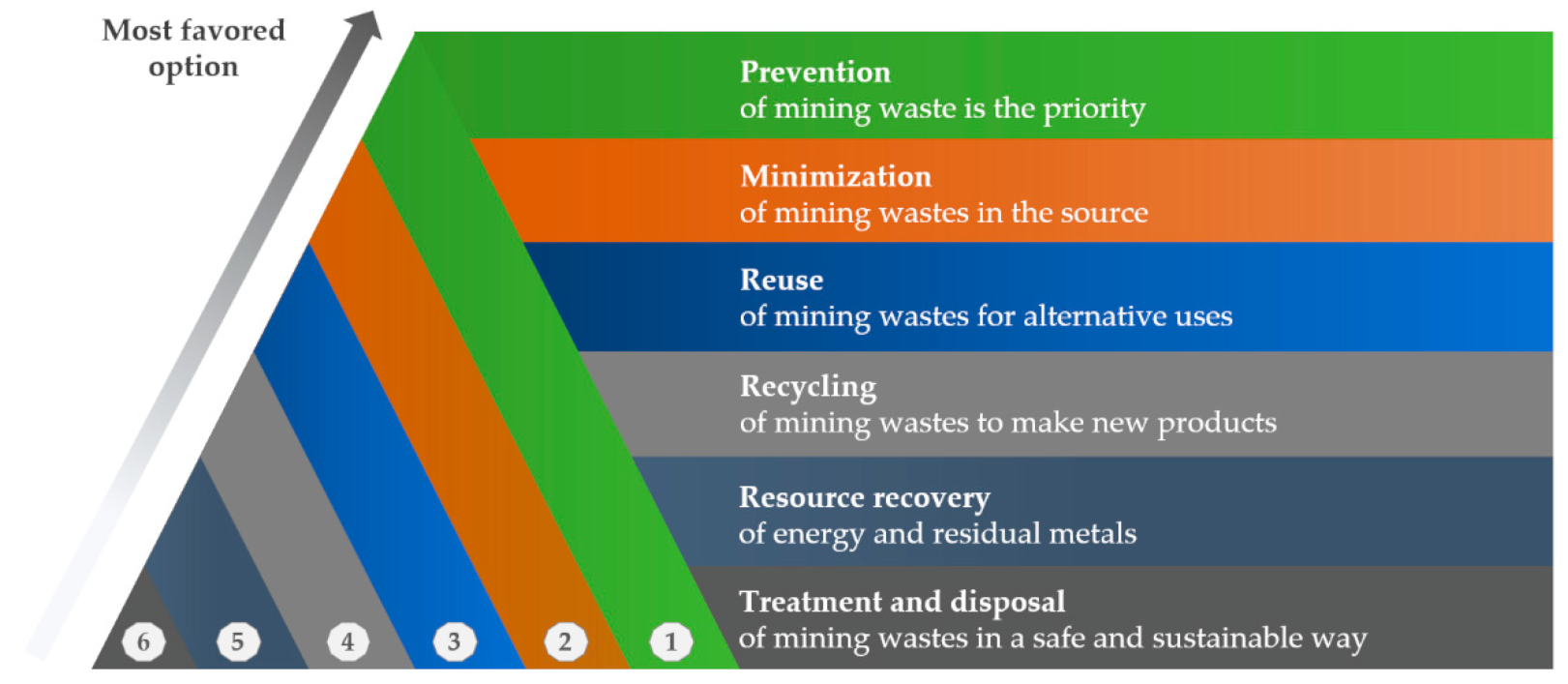 Most favored option

Prevention
of mining waste is the priority

Minimization
of mining wastes in the source

Reuse
of mining wastes for alternative uses

Recycling
of mining wastes to make new products

Resource recovery
of energy and residual metals

Treatment and disposal
of mining wastes in a safe and sustainable way

6 5 4 3 2 1